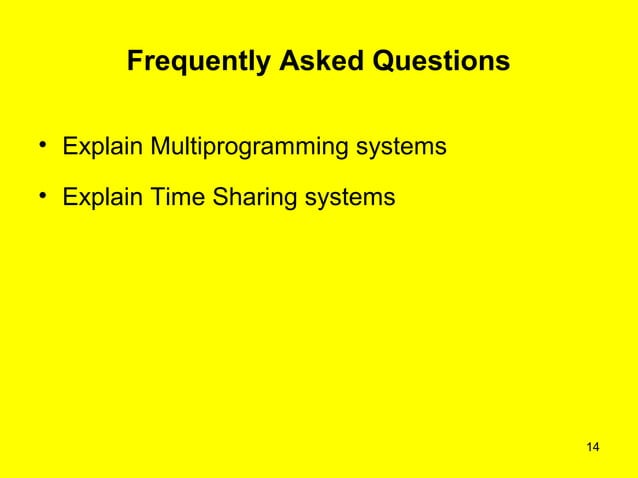 Frequently Asked Questions

• Explain Multiprogramming systems

• Explain Time Sharing systems

14